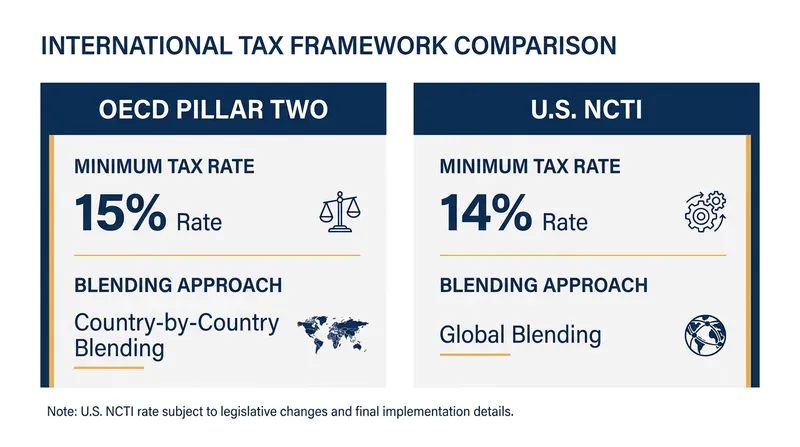 INTERNATIONAL TAX FRAMEWORK COMPARISON

OECD PILLAR TWO

MINIMUM TAX RATE

15% Rate

BLENDING APPROACH

Country-by-Country Blending

U.S. NCTI

MINIMUM TAX RATE

14% Rate

BLENDING APPROACH

Global Blending

Note: U.S. NCTI rate subject to legislative changes and final implementation details.